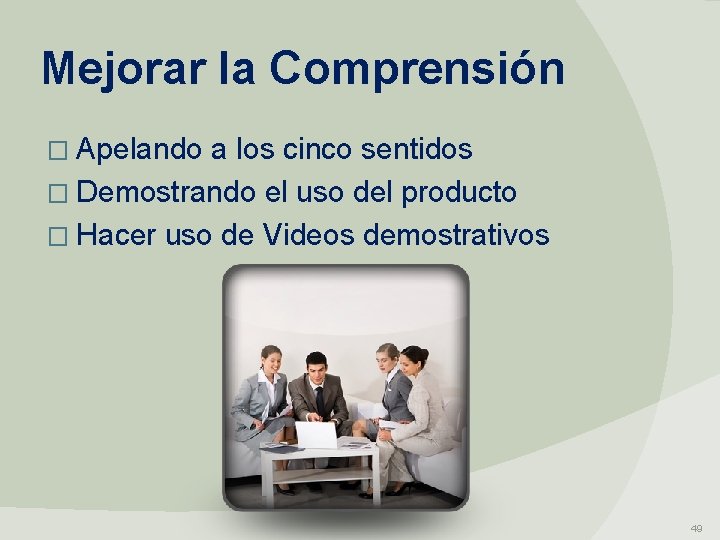 Mejorar la Comprensión

□ Apelando a los cinco sentidos
□ Demostrando el uso del producto
□ Hacer uso de Videos demostrativos

49